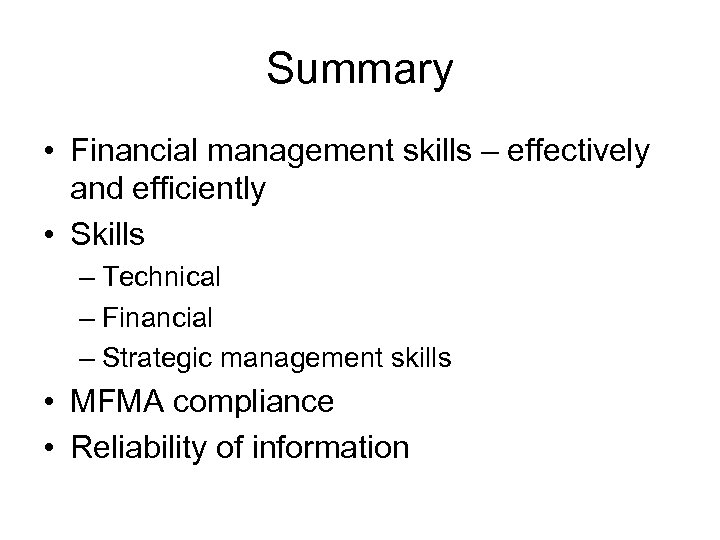 Summary

• Financial management skills – effectively and efficiently
• Skills
– Technical
– Financial
– Strategic management skills
• MFMA compliance
• Reliability of information